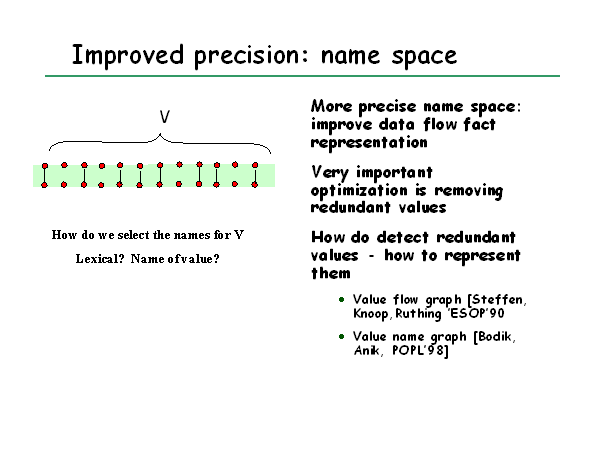 Improved precision: name space

V

How do we select the names for V

Lexical? Name of value?

More precise name space: improve data flow fact representation

Very important optimization is removing redundant values

How do detect redundant values - how to represent them

• Value flow graph [Steffen, Knoop, Ruthing 'ESOP'90

• Value name graph [Bodik, Anik, POPL'98]